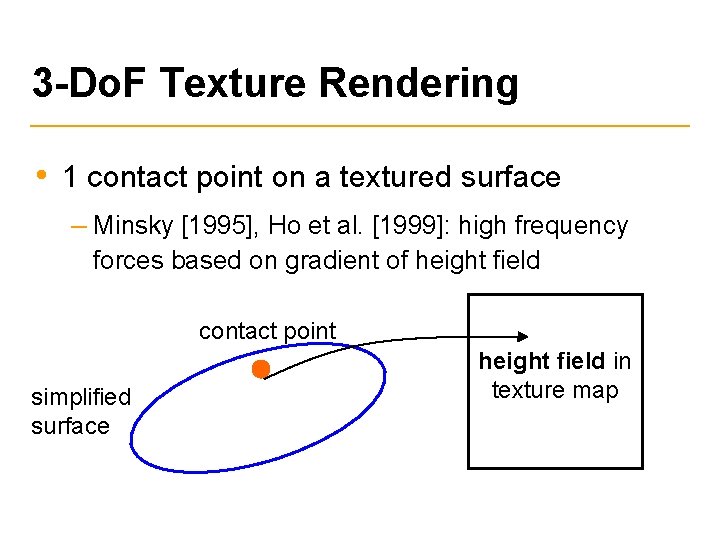 3-DoF Texture Rendering

• 1 contact point on a textured surface

– Minsky [1995], Ho et al. [1999]: high frequency forces based on gradient of height field

contact point

simplified surface

height field in texture map